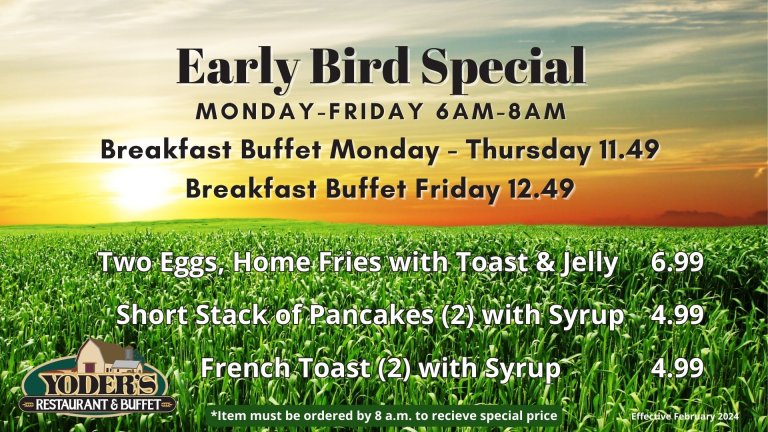 Early Bird Special

MONDAY-FRIDAY 6AM-8AM

Breakfast Buffet Monday - Thursday 11.49

Breakfast Buffet Friday 12.49

Two Eggs, Home Fries with Toast & Jelly 6.99

Short Stack of Pancakes (2) with Syrup 4.99

French Toast (2) with Syrup 4.99

YODER'S
RESTAURANT & BUFFET

*Item must be ordered by 8 a.m. to recieve special price

Effective February 2024